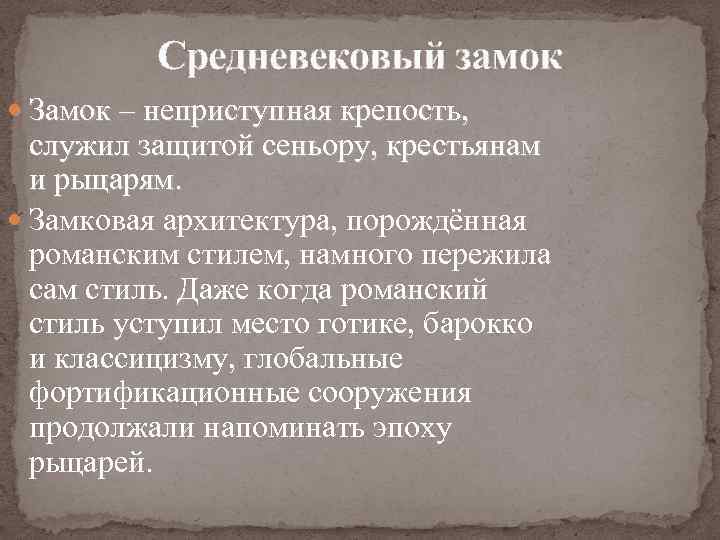 Средневековый замок

Замок – неприступная крепость, служил защитой сеньору, крестьянам и рыцарям.

Замковая архитектура, порождённая романским стилем, намного пережила сам стиль. Даже когда романский стиль уступил место готике, барокко и классицизму, глобальные фортификационные сооружения продолжали напоминать эпоху рыцарей.